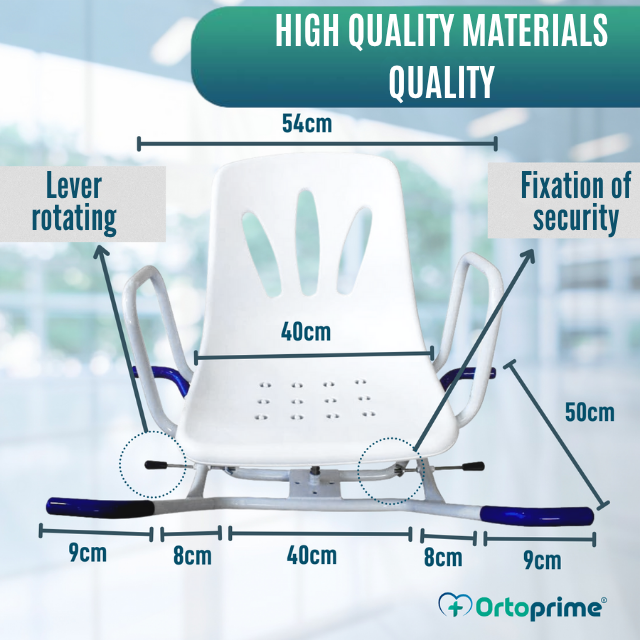 HIGH QUALITY MATERIALS QUALITY

54cm

Lever rotating

Fixation of security

40cm

50cm

9cm

8cm

40cm

8cm

9cm

Ortoprime®